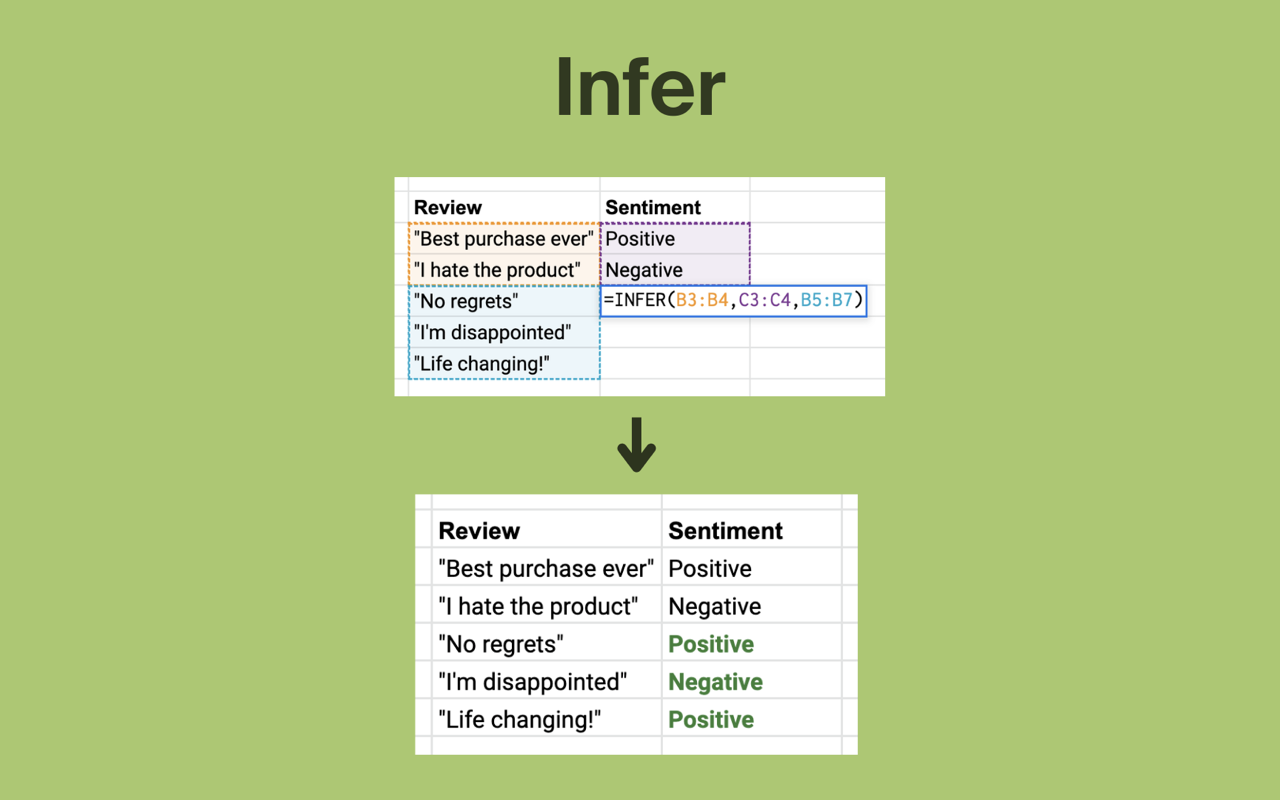 Infer

| Review | Sentiment |
|---|---|
| "Best purchase ever" | Positive |
| "I hate the product" | Negative |
| "No regrets" | =INFER(B3:B4,C3:C4,B5:B7) |
| "I'm disappointed" | |
| "Life changing!" | |

| Review | Sentiment |
|---|---|
| "Best purchase ever" | Positive |
| "I hate the product" | Negative |
| "No regrets" | Positive |
| "I'm disappointed" | Negative |
| "Life changing!" | Positive |